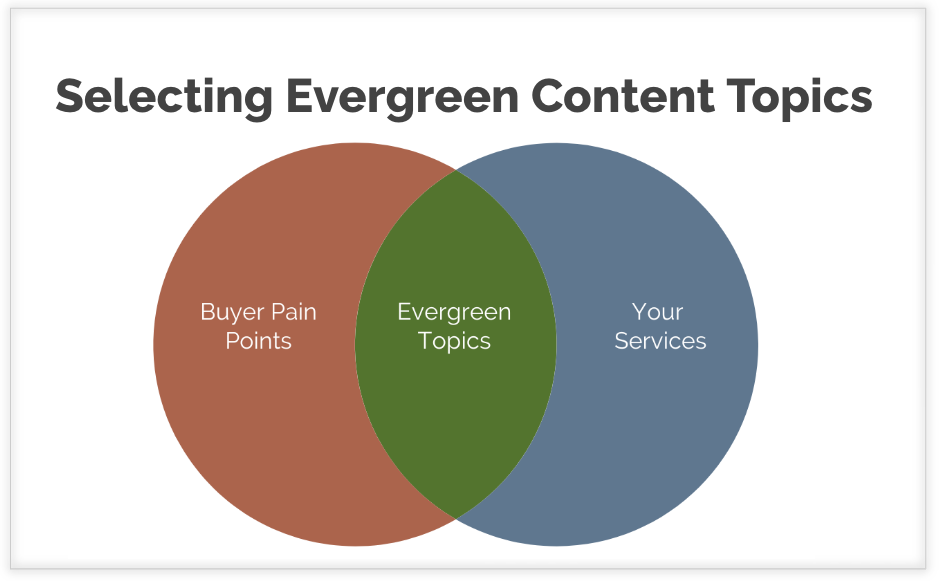 Selecting Evergreen Content Topics

Buyer Pain Points

Evergreen Topics

Your Services